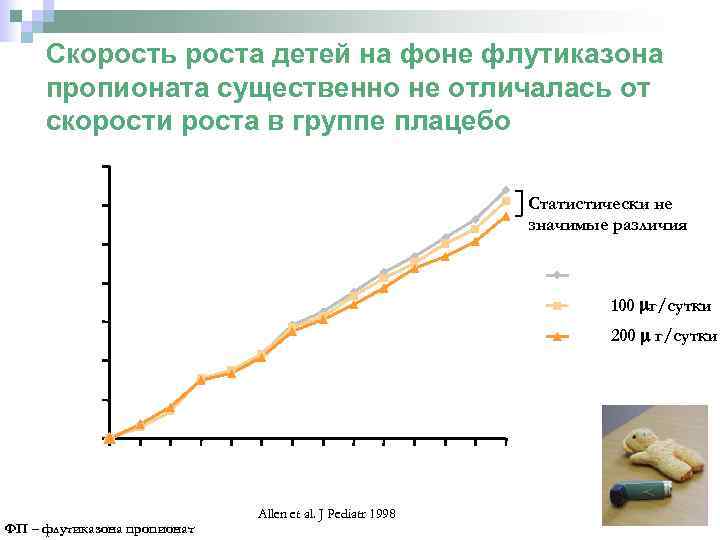 Скорость роста детей на фоне флутиказона пропионата существенно не отличалась от скорости роста в группе плацебо

Статистически не значимые различия

100 μг/сутки

200 μ г/сутки

Allen et al. J Pediatr 1998

ФП – флутиказона пропионат